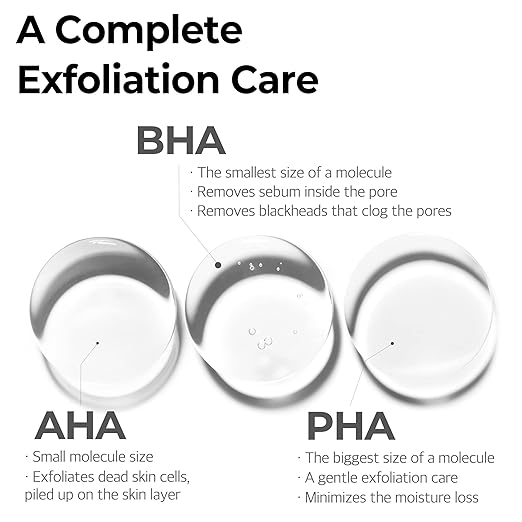 A Complete Exfoliation Care

BHA

· The smallest size of a molecule
· Removes sebum inside the pore
· Removes blackheads that clog the pores

AHA

· Small molecule size
· Exfoliates dead skin cells, piled up on the skin layer

PHA

· The biggest size of a molecule
· A gentle exfoliation care
· Minimizes the moisture loss